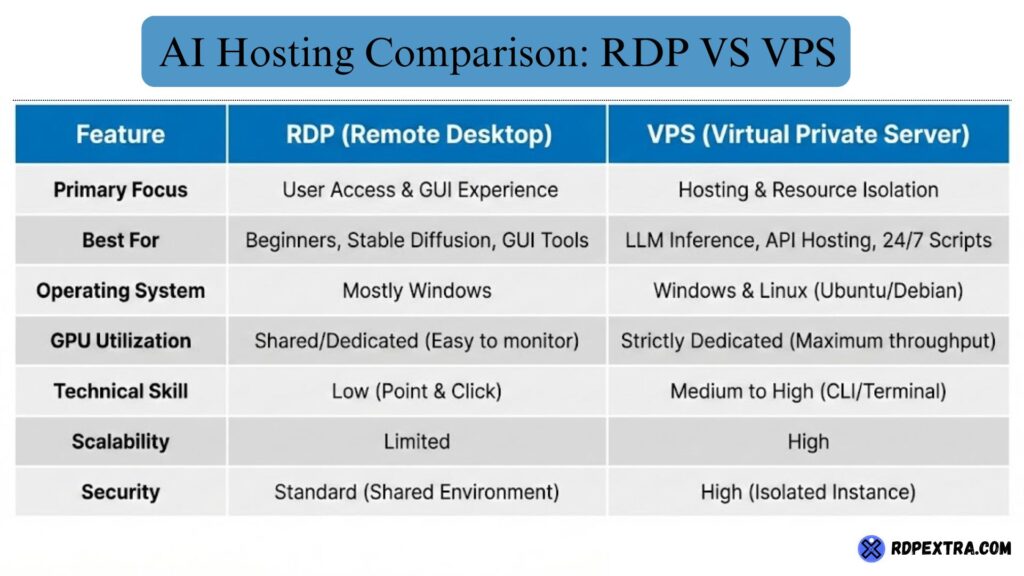 AI Hosting Comparison: RDP VS VPS

| Feature | RDP (Remote Desktop) | VPS (Virtual Private Server) |
|---|---|---|
| Primary Focus | User Access & GUI Experience | Hosting & Resource Isolation |
| Best For | Beginners, Stable Diffusion, GUI Tools | LLM Inference, API Hosting, 24/7 Scripts |
| Operating System | Mostly Windows | Windows & Linux (Ubuntu/Debian) |
| GPU Utilization | Shared/Dedicated (Easy to monitor) | Strictly Dedicated (Maximum throughput) |
| Technical Skill | Low (Point & Click) | Medium to High (CLI/Terminal) |
| Scalability | Limited | High |
| Security | Standard (Shared Environment) | High (Isolated Instance) |

RDPEXTRA.COM